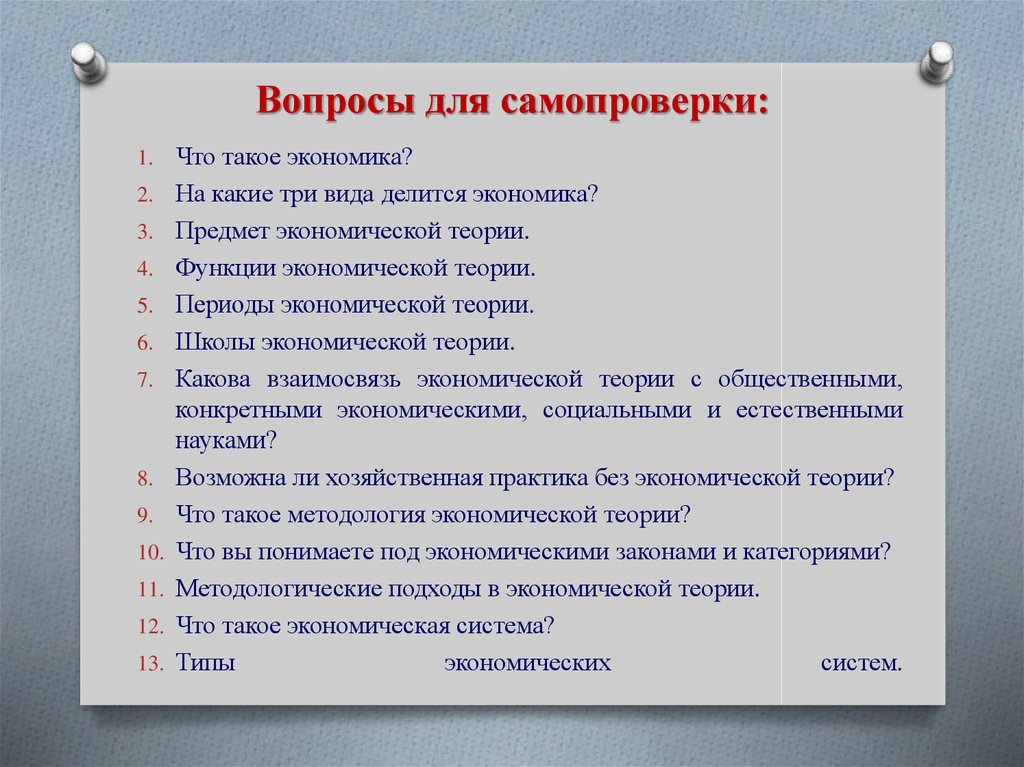 Вопросы для самопроверки:

1. Что такое экономика?
2. На какие три вида делится экономика?
3. Предмет экономической теории.
4. Функции экономической теории.
5. Периоды экономической теории.
6. Школы экономической теории.
7. Какова взаимосвязь экономической теории с общественными, конкретными экономическими, социальными и естественными науками?
8. Возможна ли хозяйственная практика без экономической теории?
9. Что такое методология экономической теории?
10. Что вы понимаете под экономическими законами и категориями?
11. Методологические подходы в экономической теории.
12. Что такое экономическая система?
13. Типы экономических систем.